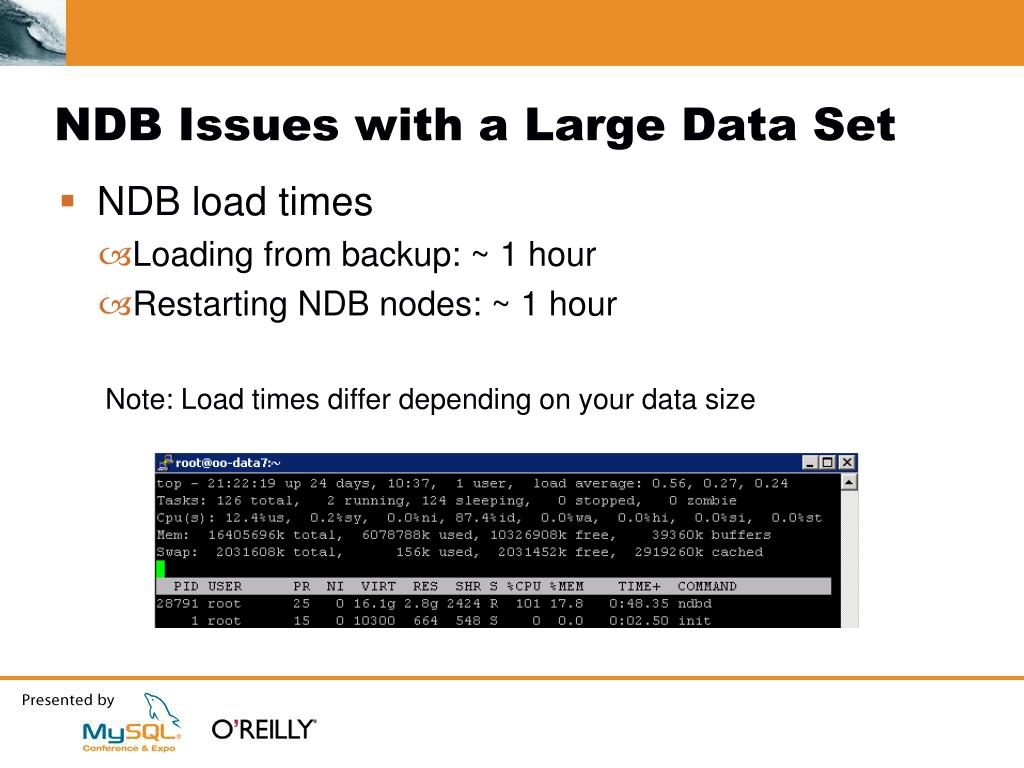 NDB Issues with a Large Data Set

NDB load times

Loading from backup: ~ 1 hour

Restarting NDB nodes: ~ 1 hour

Note: Load times differ depending on your data size

root@oo-data7:~

top - 21:22:19 up 24 days, 10:37, 1 user, load average: 0.56, 0.27, 0.24
Tasks: 126 total, 2 running, 124 sleeping, 0 stopped, 0 zombie
Cpu(s): 12.4%us, 0.2%sy, 0.0%ni, 87.4%id, 0.0%wa, 0.0%hi, 0.0%si, 0.0%st
Mem: 16405696k total, 6078788k used, 10326908k free, 39360k buffers
Swap: 2031608k total, 156k used, 2031452k free, 2919260k cached

| PID | USER | PR | NI | VIRT | RES | SHR | S | %CPU | %MEM | TIME+ | COMMAND |
|---|---|---|---|---|---|---|---|---|---|---|---|
| 28791 | root | 25 | 0 | 16.1g | 2.8g | 2424 | R | 101 | 17.8 | 0:48.35 | ndbd |
| 1 | root | 15 | 0 | 10300 | 664 | 548 | S | 0 | 0.0 | 0:02.50 | init |

Presented by
MySQL
Conference & Expo
O'REILLY